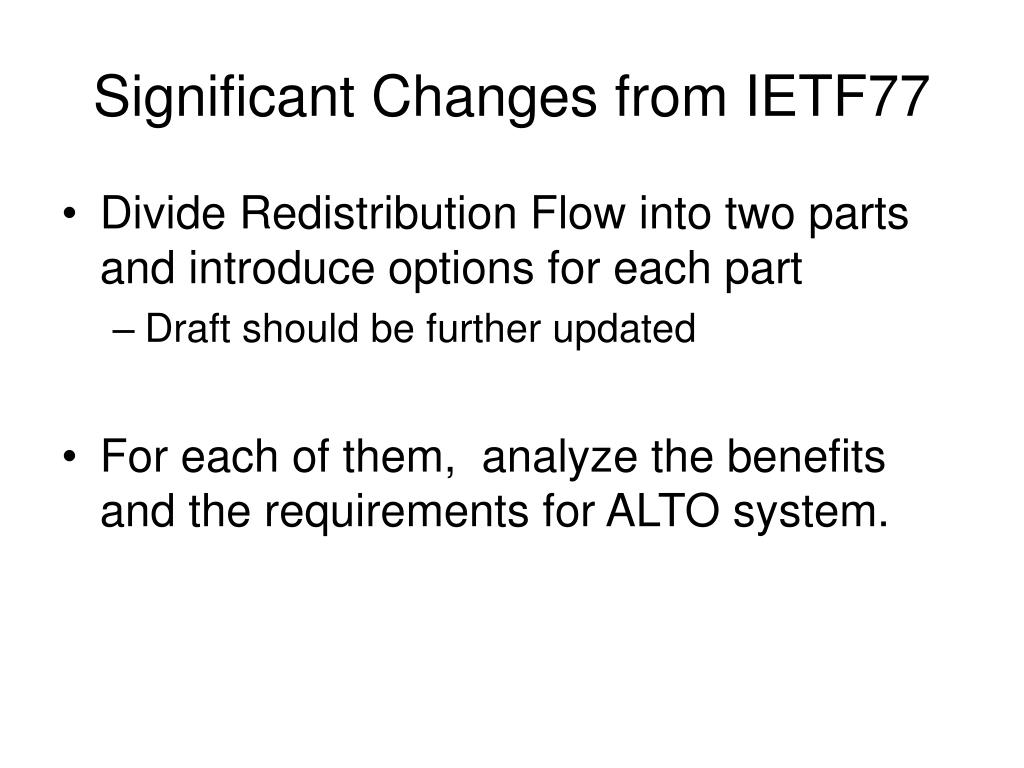 Significant Changes from IETF77

• Divide Redistribution Flow into two parts and introduce options for each part
  – Draft should be further updated

• For each of them, analyze the benefits and the requirements for ALTO system.